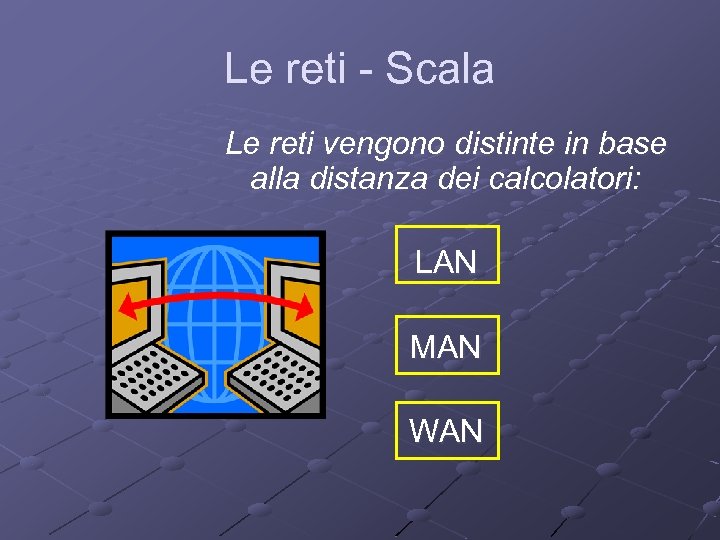 Le reti - Scala

Le reti vengono distinte in base alla distanza dei calcolatori:

LAN

MAN

WAN